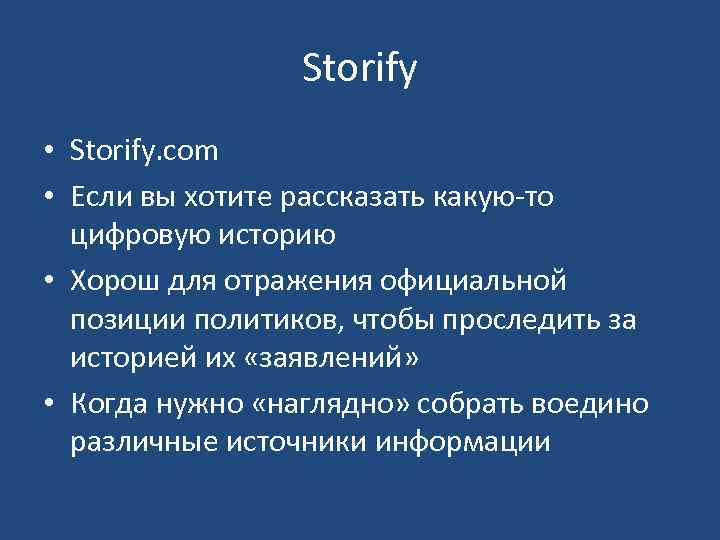 Storify

• Storify.com
• Если вы хотите рассказать какую-то цифровую историю
• Хорош для отражения официальной позиции политиков, чтобы проследить за историей их «заявлений»
• Когда нужно «наглядно» собрать воедино различные источники информации